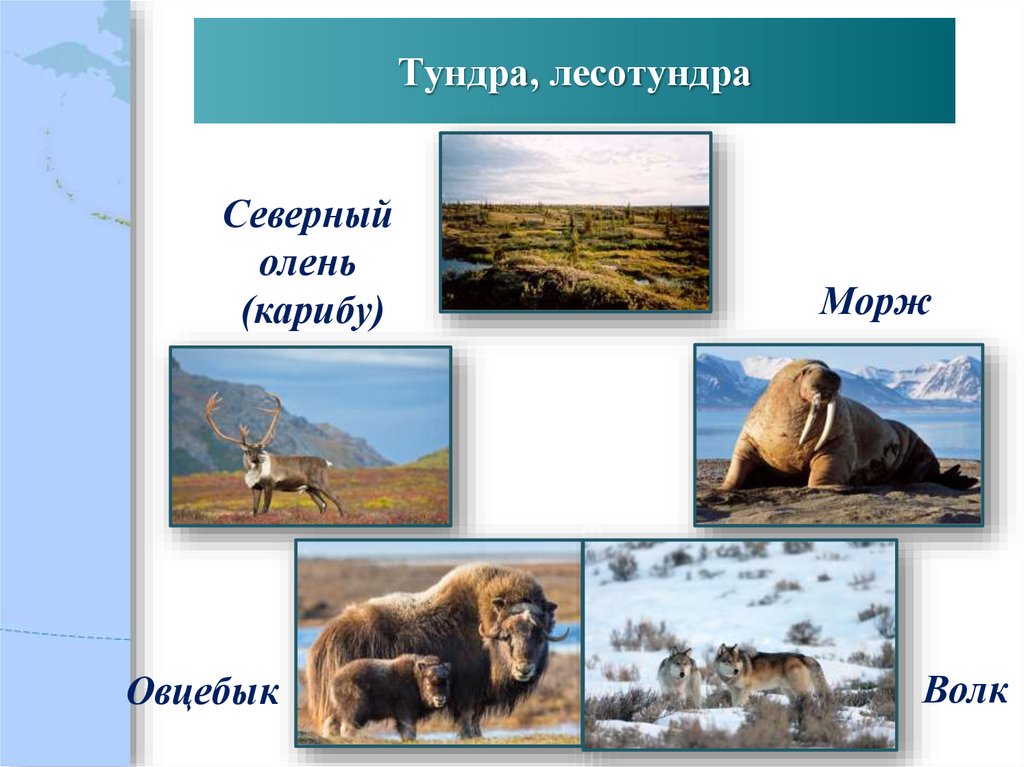 Тундра, лесотундра

Северный олень (карибу)

Морж

Овцебык

Волк